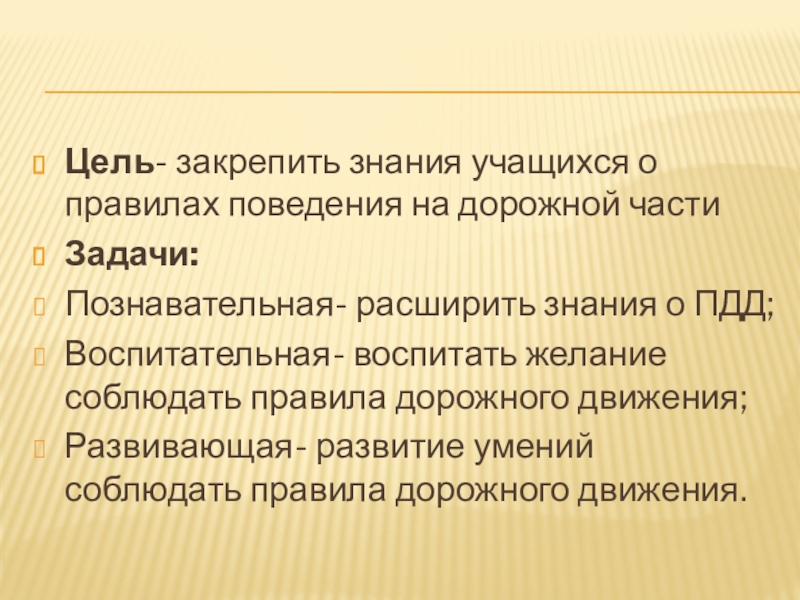 Цель- закрепить знания учащихся о правилах поведения на дорожной части

Задачи:

Познавательная- расширить знания о ПДД;

Воспитательная- воспитать желание соблюдать правила дорожного движения;

Развивающая- развитие умений соблюдать правила дорожного движения.